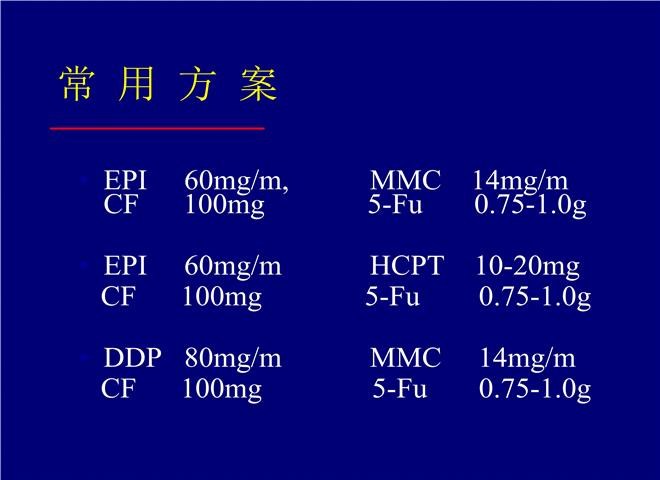 常 用 方 案

• EPI 60mg/m, MMC 14mg/m
CF 100mg 5-Fu 0.75-1.0g

• EPI 60mg/m HCPT 10-20mg
CF 100mg 5-Fu 0.75-1.0g

• DDP 80mg/m MMC 14mg/m
CF 100mg 5-Fu 0.75-1.0g